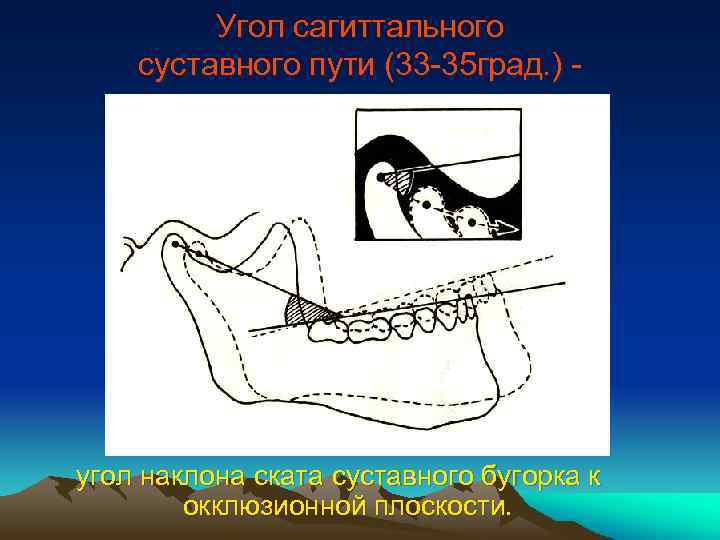 Угол сагиттального суставного пути (33-35град.) -

угол наклона ската суставного бугорка к окклюзионной плоскости.